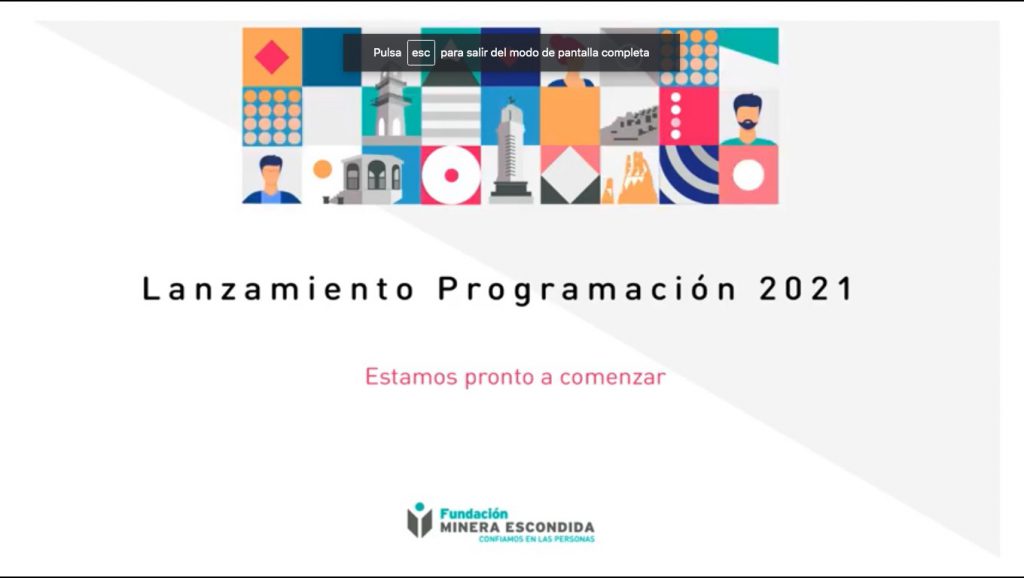 Pulsa esc para salir del modo de pantalla completa

Lanzamiento Programación 2021

Estamos pronto a comenzar

Fundación
MINERA ESCONDIDA
CONFIAMOS EN LAS PERSONAS